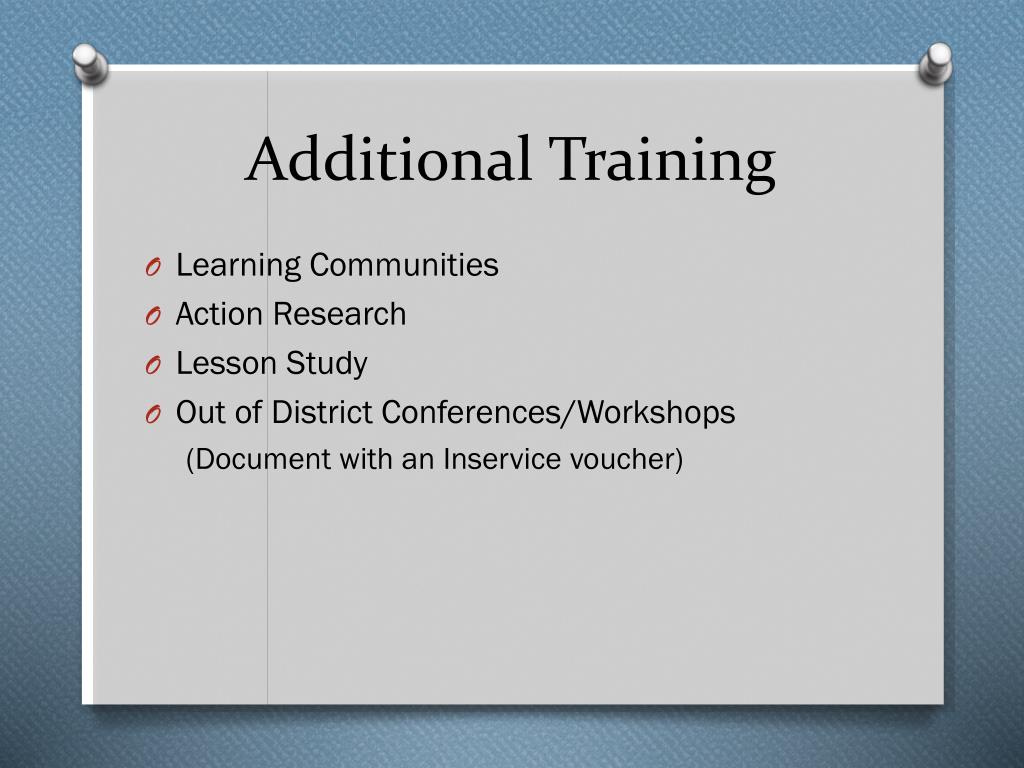 Additional Training

O Learning Communities
O Action Research
O Lesson Study
O Out of District Conferences/Workshops
(Document with an Inservice voucher)